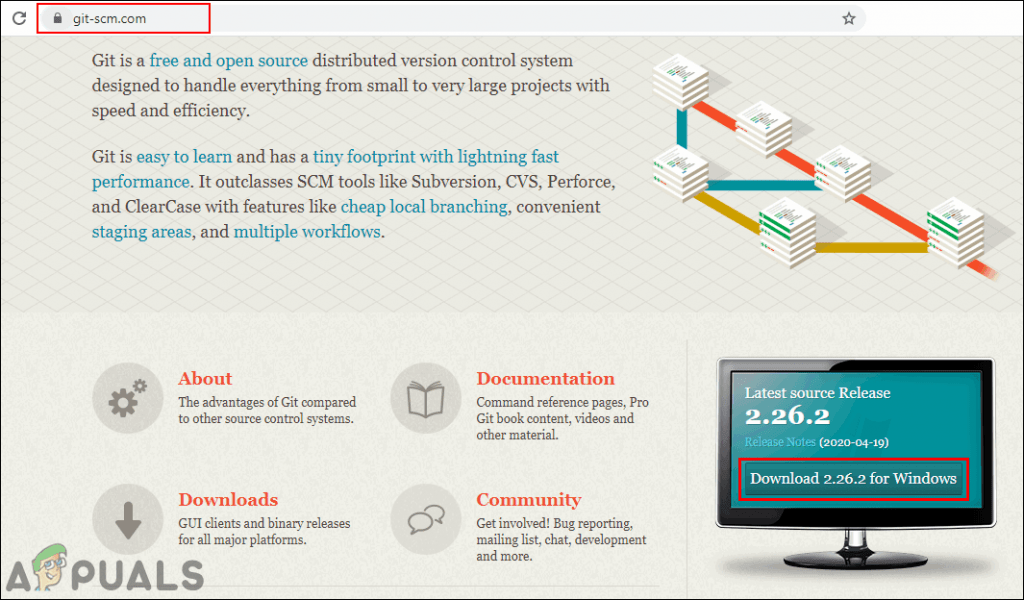 git-scm.com

Git is a free and open source distributed version control system designed to handle everything from small to very large projects with speed and efficiency.

Git is easy to learn and has a tiny footprint with lightning fast performance. It outclasses SCM tools like Subversion, CVS, Perforce, and ClearCase with features like cheap local branching, convenient staging areas, and multiple workflows.

About
The advantages of Git compared to other source control systems.

Documentation
Command reference pages, Pro Git book content, videos and other material.

Downloads
GUI clients and binary releases for all major platforms.

Community
Get involved! Bug reporting, mailing list, chat, development and more.

Latest source Release
2.26.2
Release Notes (2020-04-19)
Download 2.26.2 for Windows

APPUALS